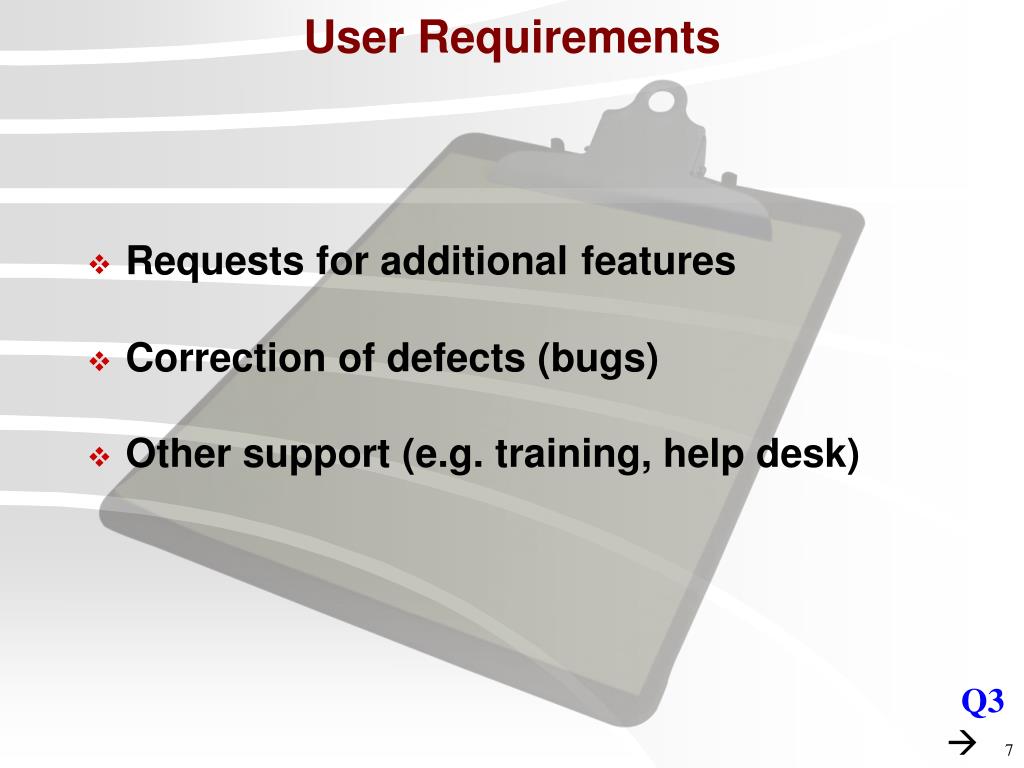 User Requirements

❖ Requests for additional features

❖ Correction of defects (bugs)

❖ Other support (e.g. training, help desk)

Q3

→ 7